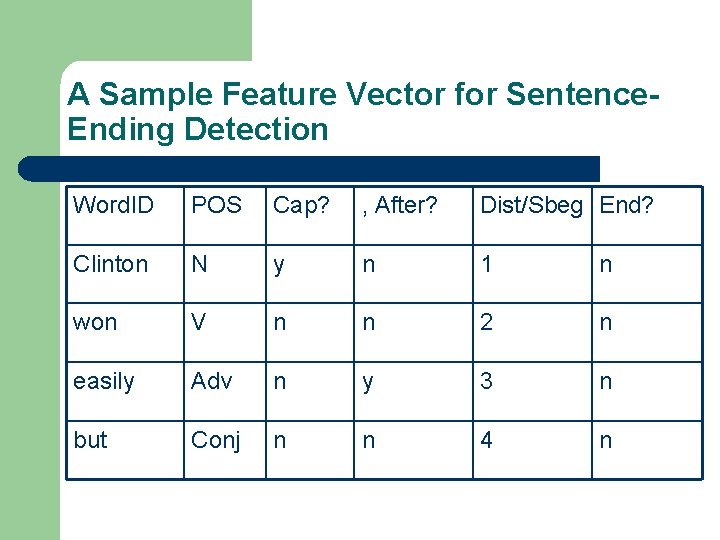 A Sample Feature Vector for Sentence-Ending Detection

| WordID | POS | Cap? | , After? | Dist/Sbeg | End? |
|---|---|---|---|---|---|
| Clinton | N | y | n | 1 | n |
| won | V | n | n | 2 | n |
| easily | Adv | n | y | 3 | n |
| but | Conj | n | n | 4 | n |